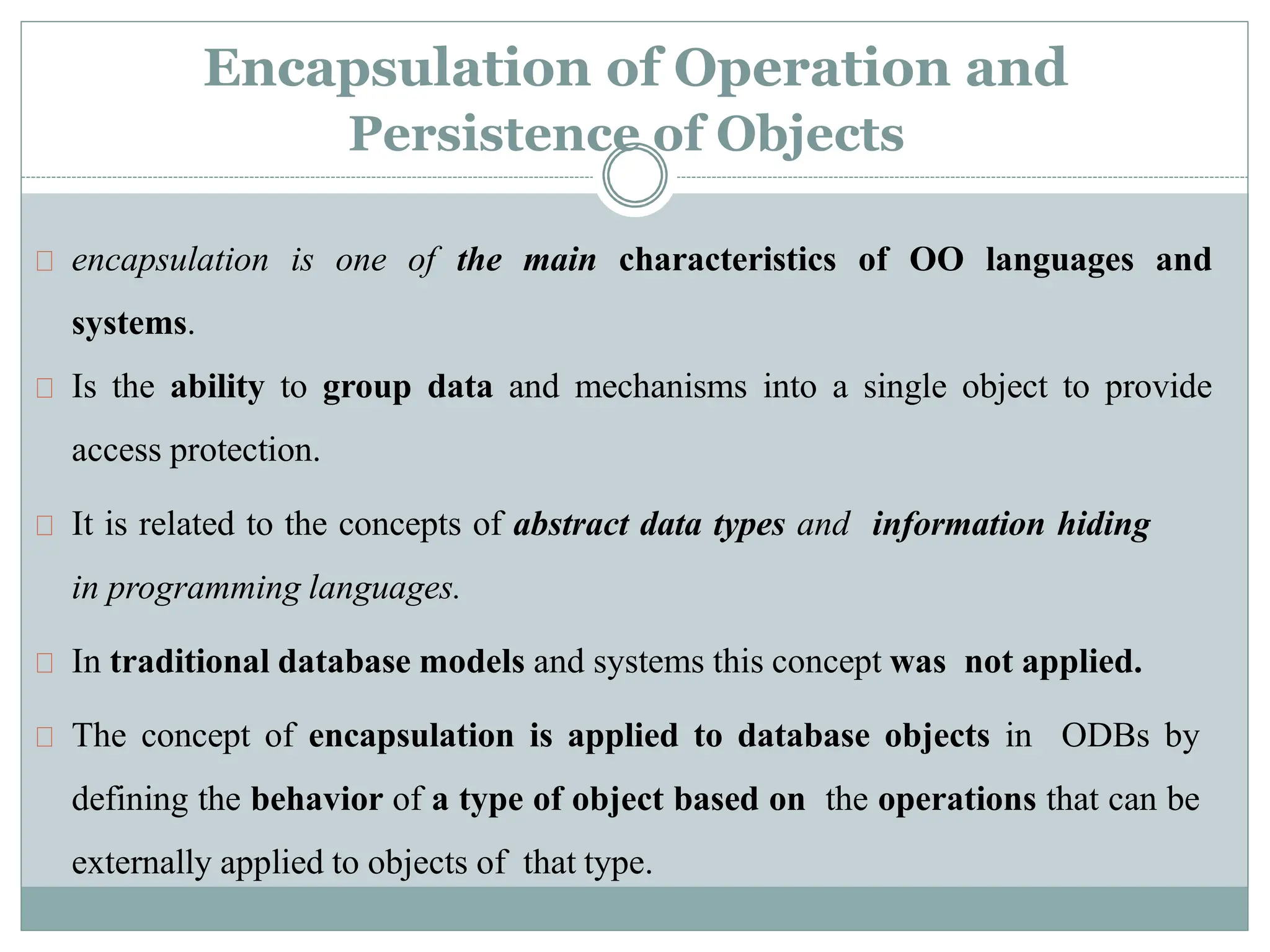 Encapsulation of Operation and Persistence of Objects

encapsulation is one of the main characteristics of OO languages and systems.

Is the ability to group data and mechanisms into a single object to provide access protection.

It is related to the concepts of abstract data types and information hiding in programming languages.

In traditional database models and systems this concept was not applied.

The concept of encapsulation is applied to database objects in ODBs by defining the behavior of a type of object based on the operations that can be externally applied to objects of that type.